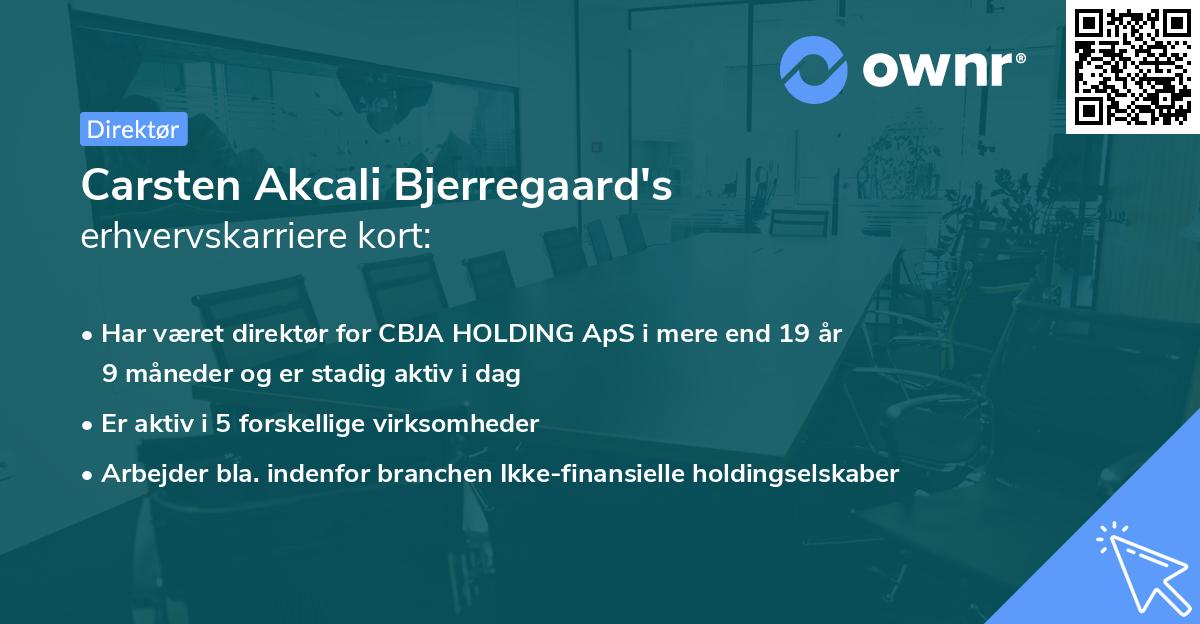 ownr®

Direktør

Carsten Akcali Bjerregaard's
erhvervskarriere kort:

• Har været direktør for CBJA HOLDING ApS i mere end 19 år 9 måneder og er stadig aktiv i dag

• Er aktiv i 5 forskellige virksomheder

• Arbejder bla. indenfor branchen Ikke-finansielle holdingselskaber